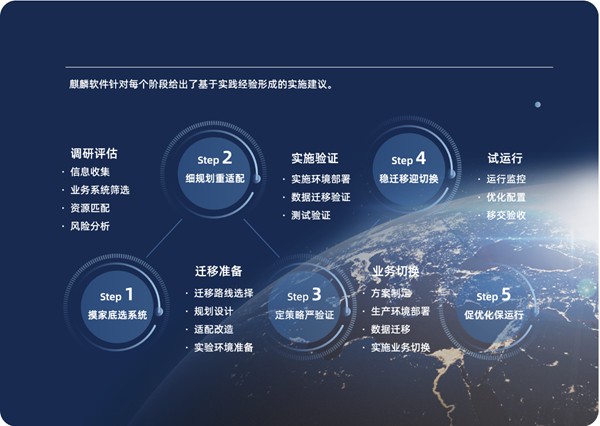 麒麟软件针对每个阶段给出了基于实践经验形成的实施建议。

调研评估
· 信息收集
· 业务系统筛选
· 资源匹配
· 风险分析

Step 2
细规划重适配

实施验证
· 实施环境部署
· 数据迁移验证
· 测试验证

Step 4
稳迁移迎切换

试运行
· 运行监控
· 优化配置
· 移交验收

Step 1
摸家底选系统

迁移准备
· 迁移路线选择
· 规划设计
· 适配改造
· 实验环境准备

Step 3
定策略严验证

业务切换
· 方案制定
· 生产环境部署
· 数据迁移
· 实施业务切换

Step 5
促优化保运行